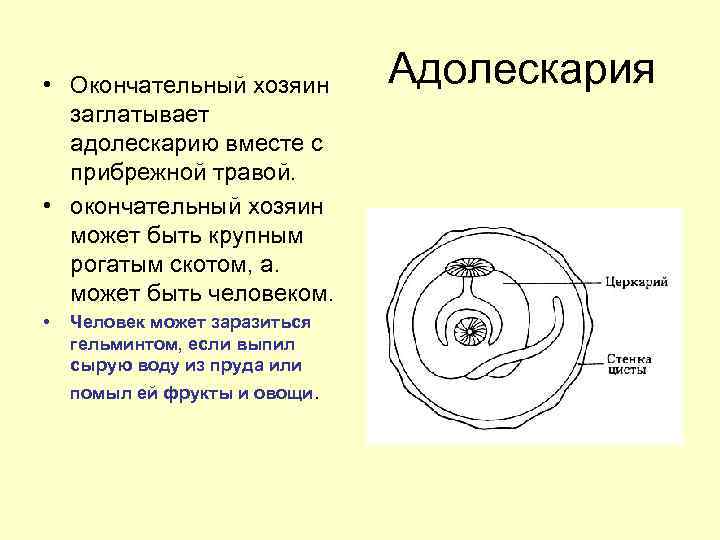 Адолескария

• Окончательный хозяин заглатывает адолескарию вместе с прибрежной травой.

• окончательный хозяин может быть крупным рогатым скотом, а. может быть человеком.

• Человек может заразиться гельминтом, если выпил сырую воду из пруда или помыл ей фрукты и овощи.

Церкарий

Стенка цисты